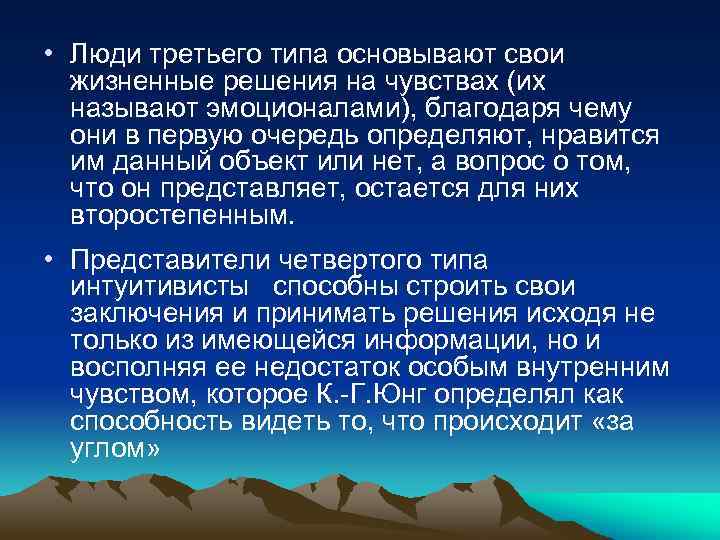 • Люди третьего типа основывают свои жизненные решения на чувствах (их называют эмоционалами), благодаря чему они в первую очередь определяют, нравится им данный объект или нет, а вопрос о том, что он представляет, остается для них второстепенным.

• Представители четвертого типа интуитивисты способны строить свои заключения и принимать решения исходя не только из имеющейся информации, но и восполняя ее недостаток особым внутренним чувством, которое К.-Г.Юнг определял как способность видеть то, что происходит «за углом»